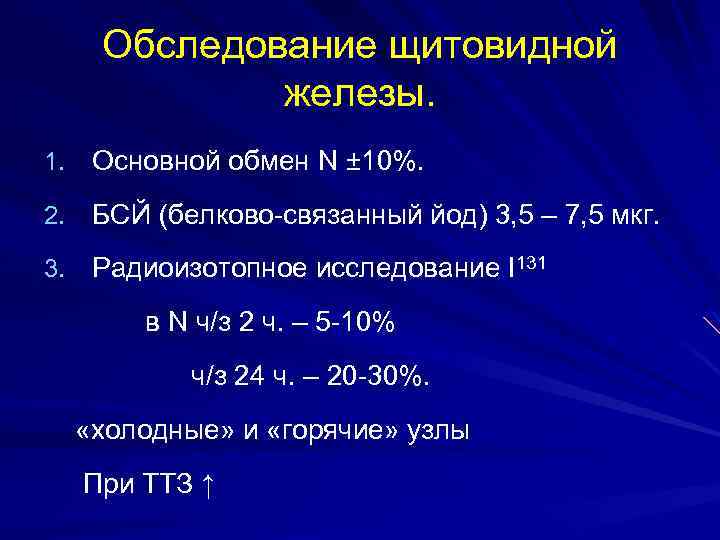 Обследование щитовидной железы.

1. Основной обмен N ±10%.

2. БСЙ (белково-связанный йод) 3,5 – 7,5 мкг.

3. Радиоизотопное исследование $I^{131}$

в N ч/з 2 ч. – 5-10%

ч/з 24 ч. – 20-30%.

«холодные» и «горячие» узлы

При ТТЗ ↑